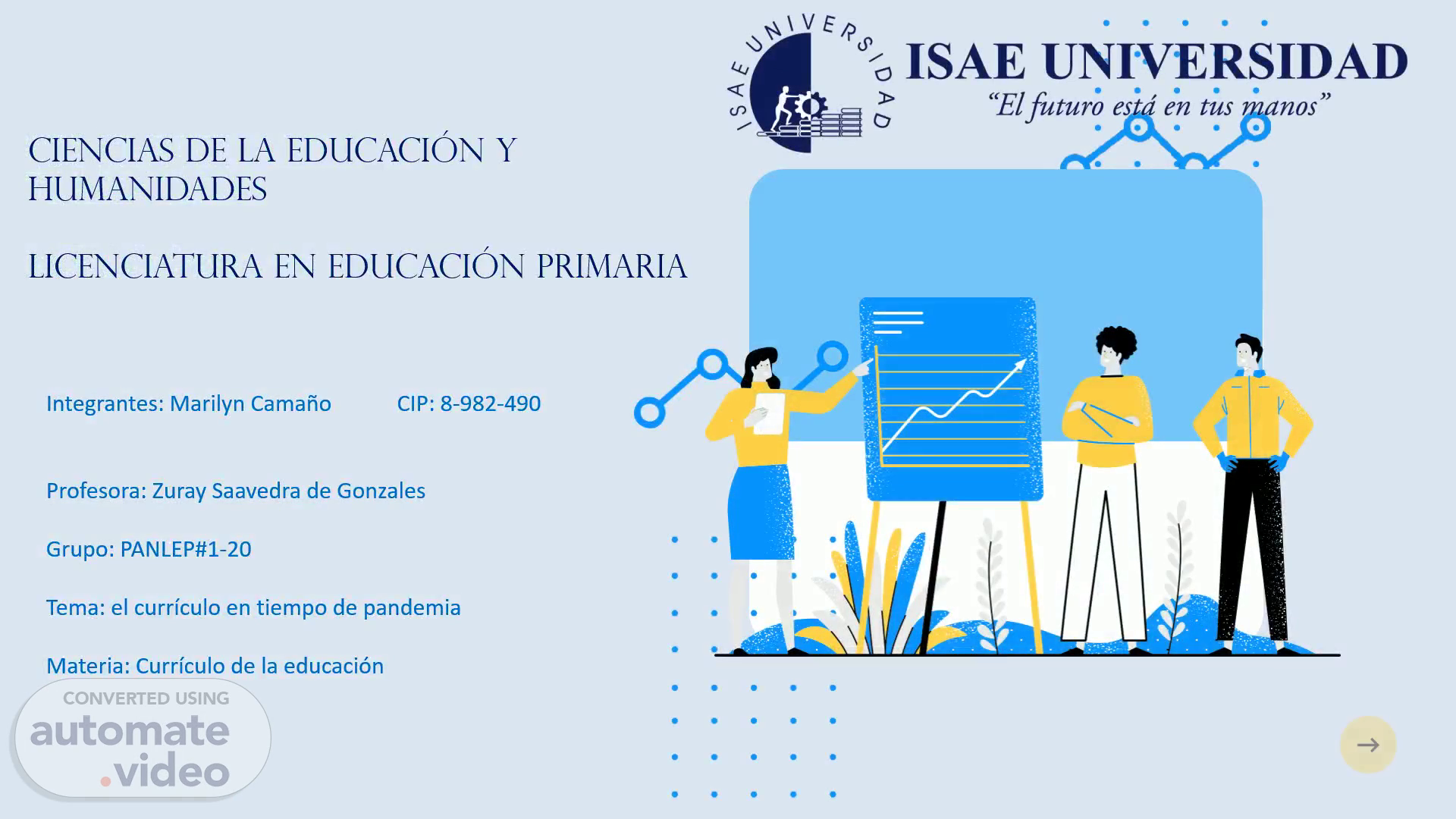 ISAE UNIVERSIDAD

ISAE UNIVERSIDAD
"El futuro está en tus manos"

CIENCIAS DE LA EDUCACIÓN Y HUMANIDADES

LICENCIATURA EN EDUCACIÓN PRIMARIA

Integrantes: Marilyn Camaño CIP: 8-982-490

Profesora: Zuray Saavedra de Gonzales

Grupo: PANLEP#1-20

Tema: el currículo en tiempo de pandemia

Materia: Currículo de la educación

CONVERTED USING
automate.video